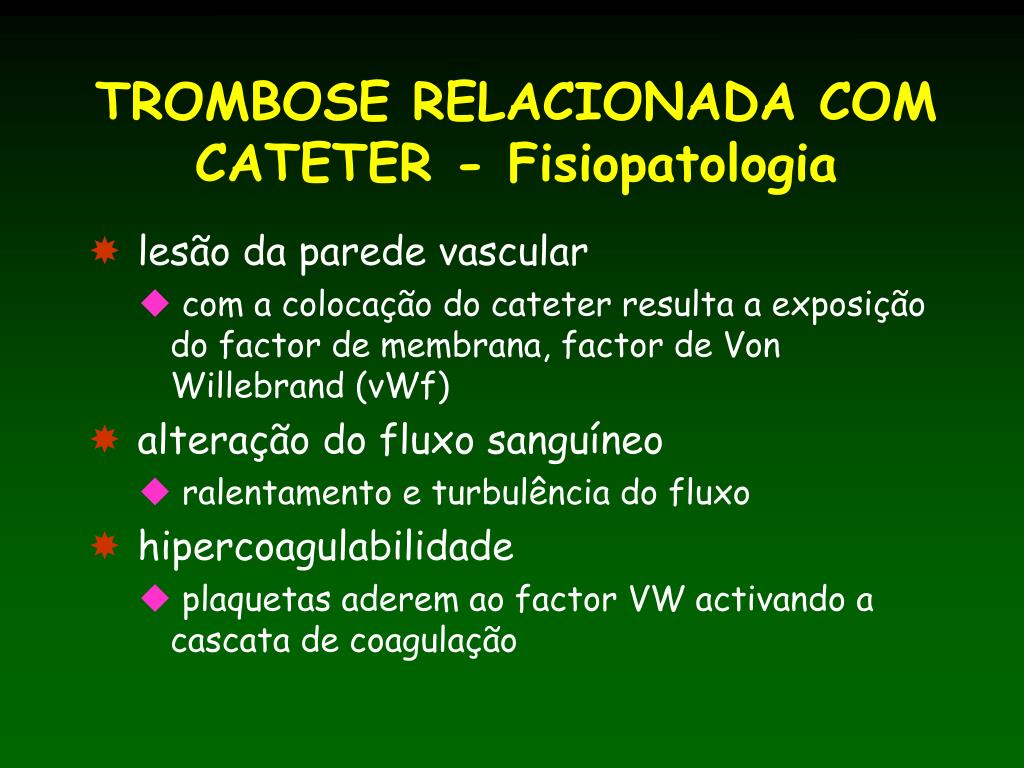 TROMBOSE RELACIONADA COM CATETER - Fisiopatologia

lesão da parede vascular

com a colocação do cateter resulta a exposição do factor de membrana, factor de Von Willebrand (vWf)

alteração do fluxo sanguíneo

ralentamento e turbulência do fluxo

hipercoagulabilidade

plaquetas aderem ao factor VW activando a cascata de coagulação